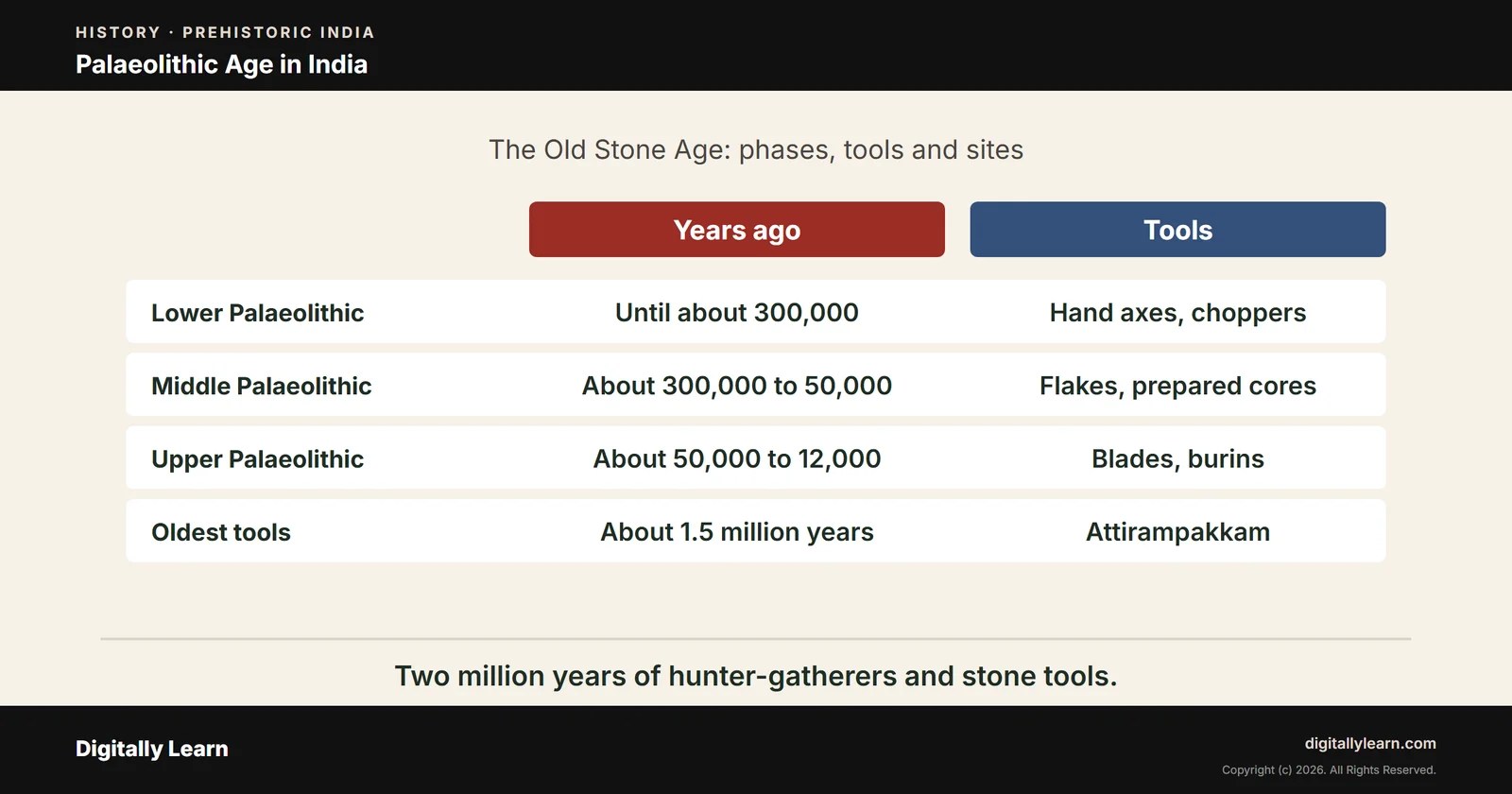 HISTORY · PREHISTORIC INDIA
Palaeolithic Age in India

The Old Stone Age: phases, tools and sites

| | Years ago | Tools |
|---|---|---|
| Lower Palaeolithic | Until about 300,000 | Hand axes, choppers |
| Middle Palaeolithic | About 300,000 to 50,000 | Flakes, prepared cores |
| Upper Palaeolithic | About 50,000 to 12,000 | Blades, burins |
| Oldest tools | About 1.5 million years | Attirampakkam |

Two million years of hunter-gatherers and stone tools.

Digitally Learn

digitallylearn.com
Copyright (c) 2026. All Rights Reserved.